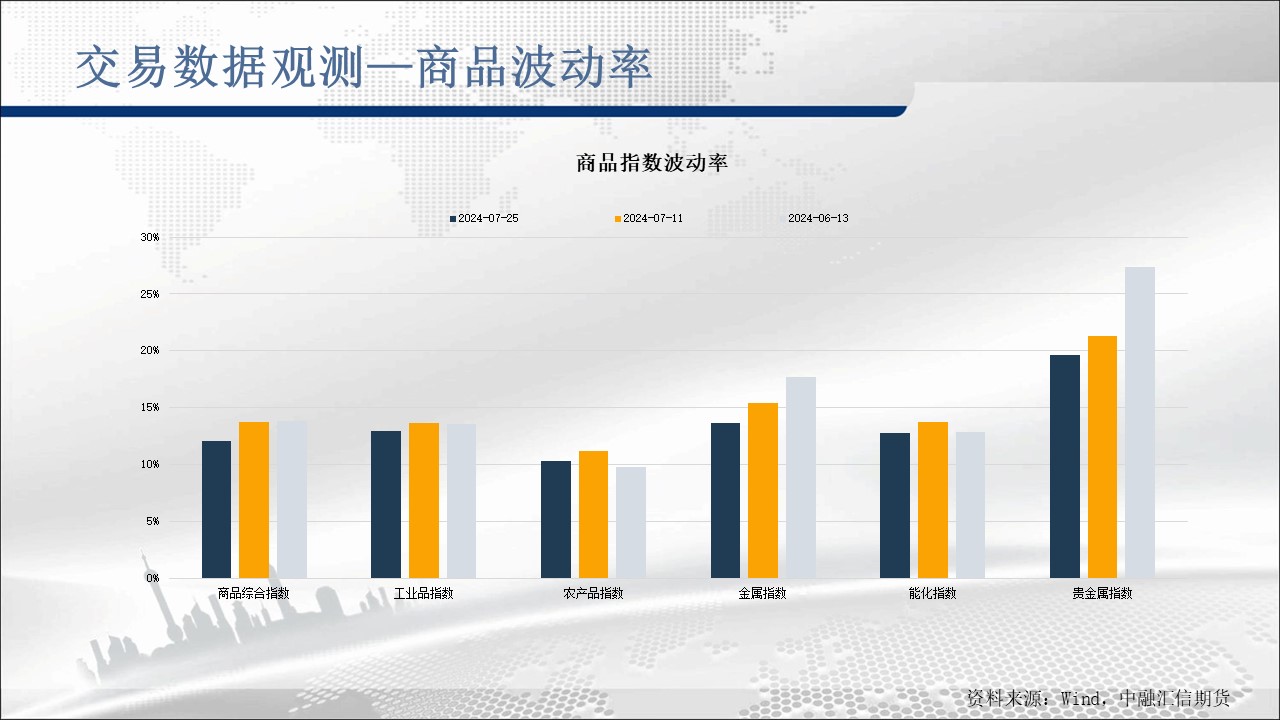 交易数据观测—商品波动率

商品指数波动率

2024-07-25 2024-07-11 2024-06-13

30%
25%
20%
15%
10%
5%
0%

商品综合指数 工业品指数 农产品指数 金属指数 能化指数 贵金属指数

资料来源：Wind，中融汇信期货